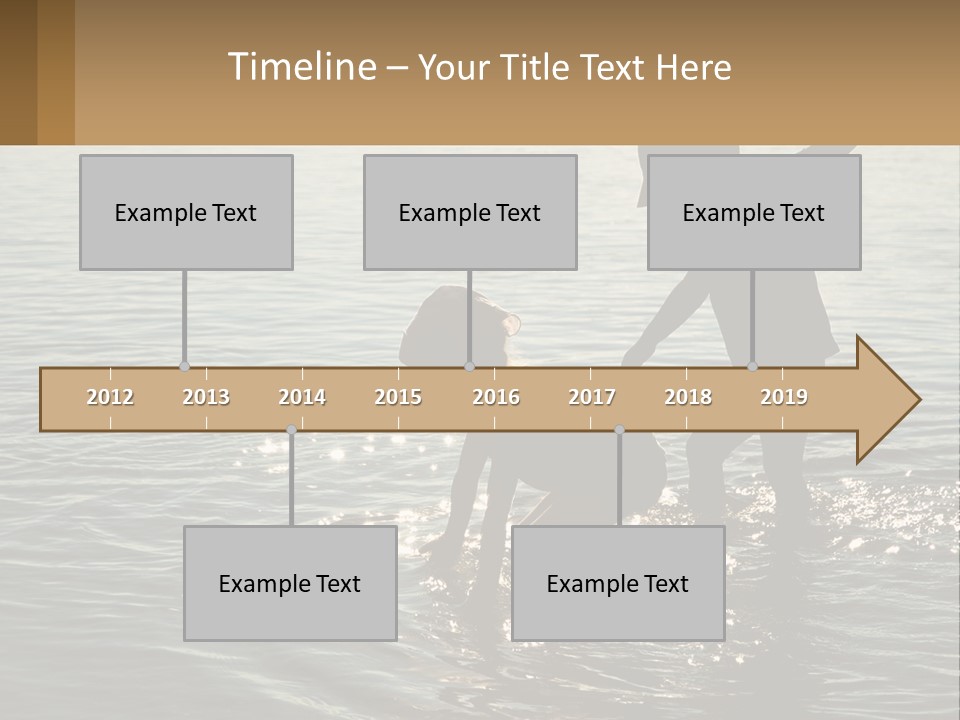 Timeline – Your Title Text Here

Example Text

Example Text

Example Text

2012 2013 2014 2015 2016 2017 2018 2019

Example Text

Example Text